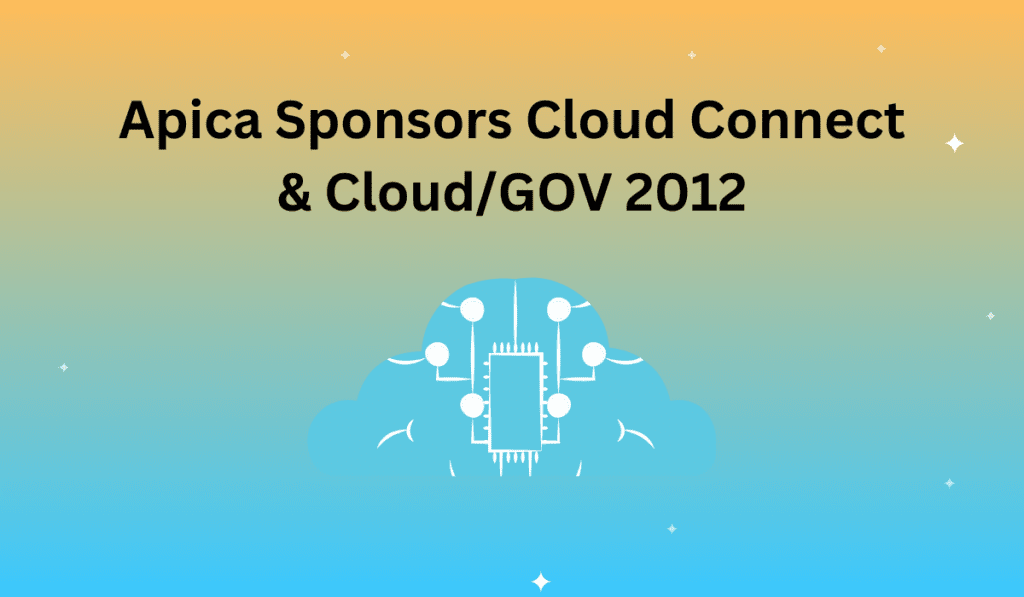 Apica Sponsors Cloud Connect & Cloud/GOV 2012